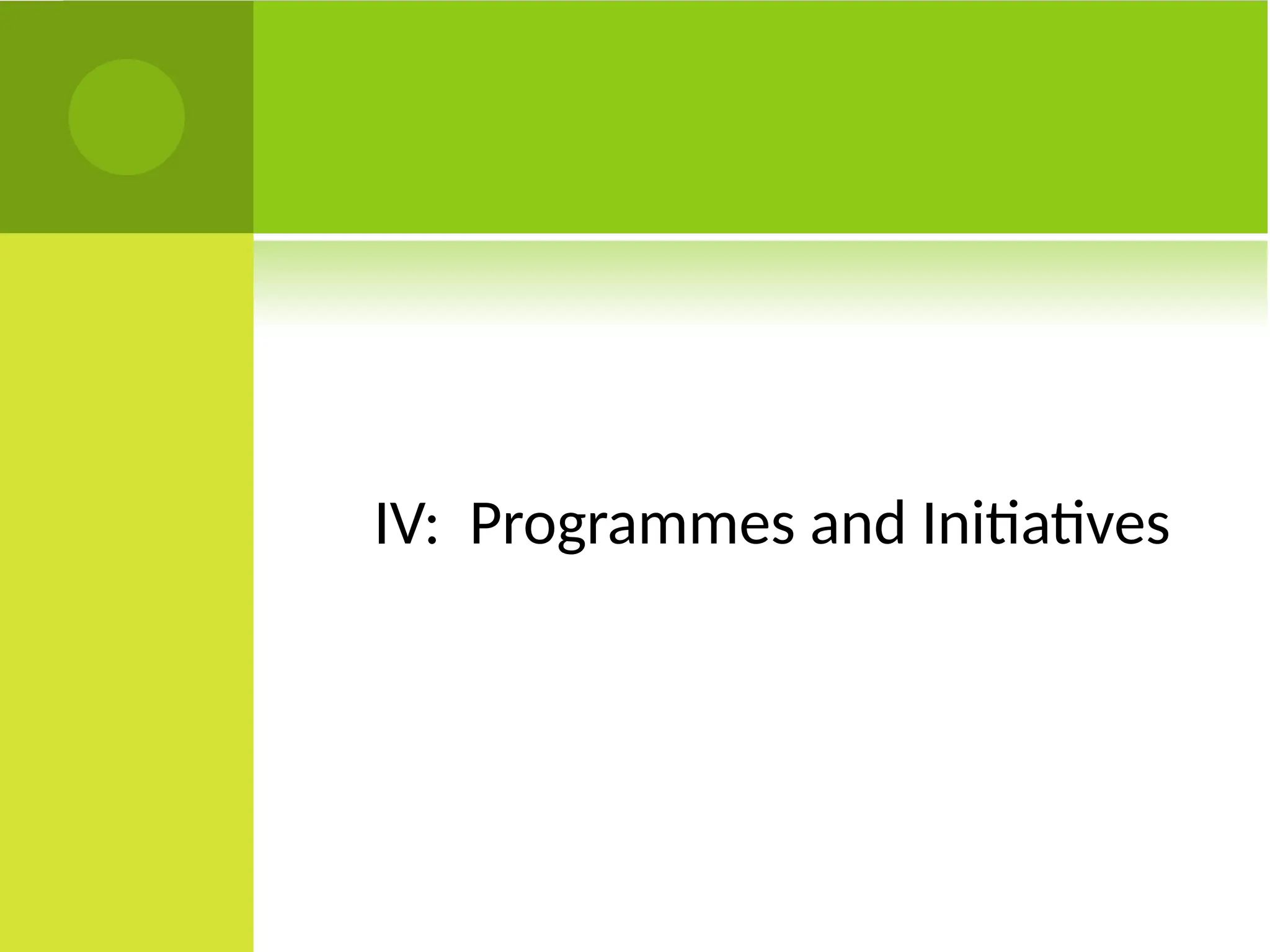 IV:  Programmes and Initiatives